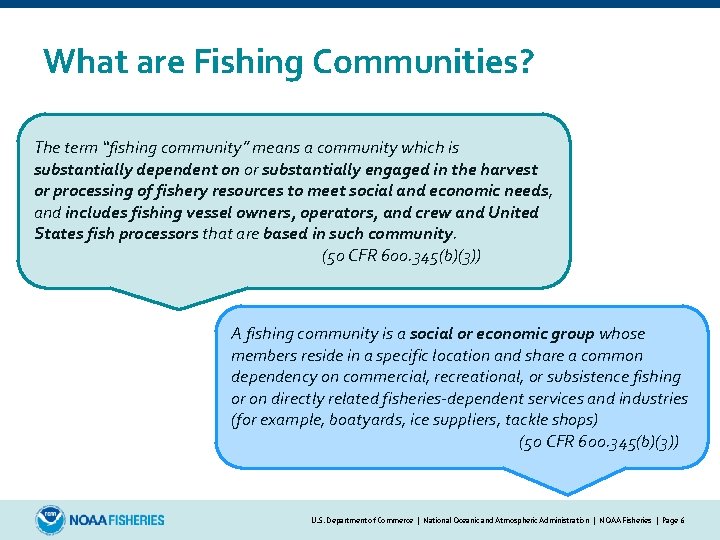 What are Fishing Communities?

The term "fishing community" means a community which is substantially dependent on or substantially engaged in the harvest or processing of fishery resources to meet social and economic needs, and includes fishing vessel owners, operators, and crew and United States fish processors that are based in such community.
(50 CFR 600.345(b)(3))

A fishing community is a social or economic group whose members reside in a specific location and share a common dependency on commercial, recreational, or subsistence fishing or on directly related fisheries-dependent services and industries (for example, boatyards, ice suppliers, tackle shops)
(50 CFR 600.345(b)(3))

noaa NOAA FISHERIES

U.S. Department of Commerce | National Oceanic and Atmospheric Administration | NOAA Fisheries | Page 6